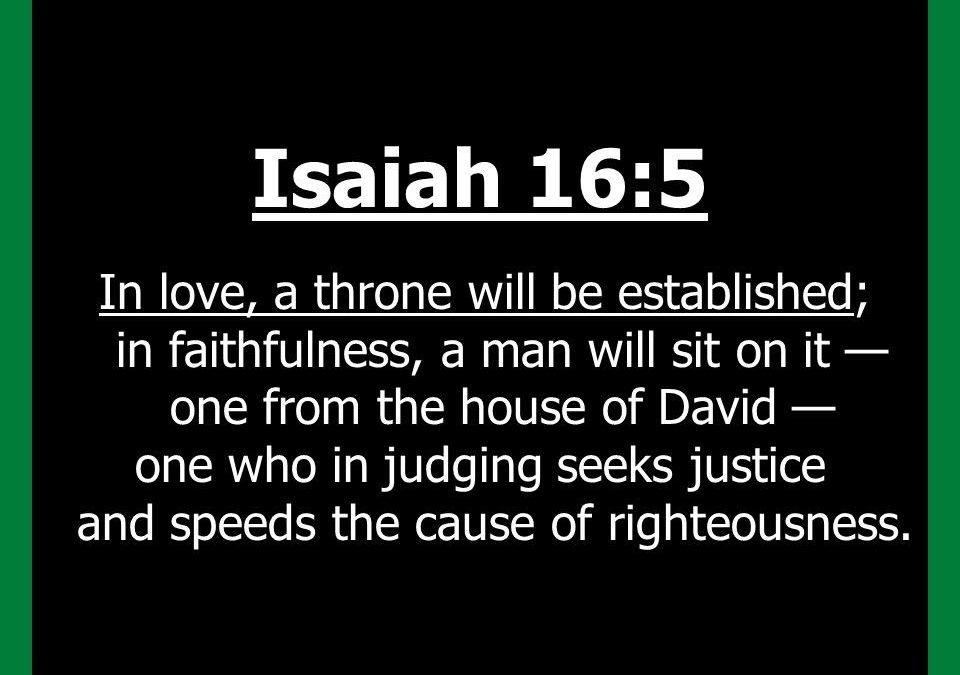 Isaiah 16:5

In love, a throne will be established;
in faithfulness, a man will sit on it —
one from the house of David —
one who in judging seeks justice
and speeds the cause of righteousness.